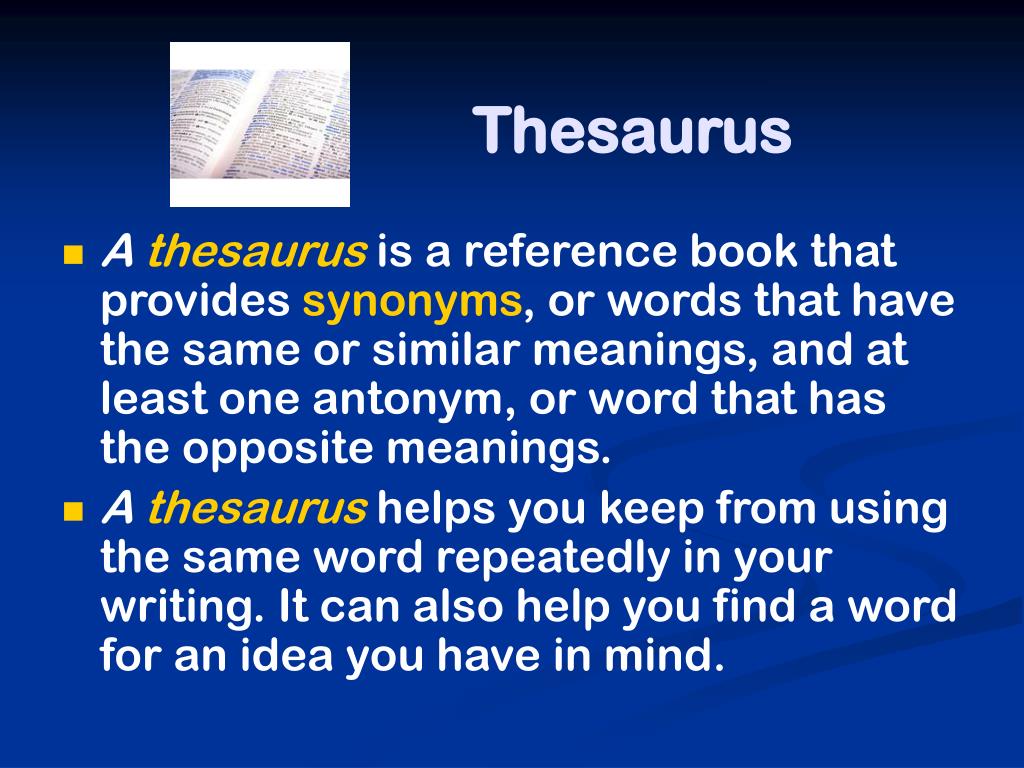 Thesaurus

A thesaurus is a reference book that provides synonyms, or words that have the same or similar meanings, and at least one antonym, or word that has the opposite meanings.

A thesaurus helps you keep from using the same word repeatedly in your writing. It can also help you find a word for an idea you have in mind.